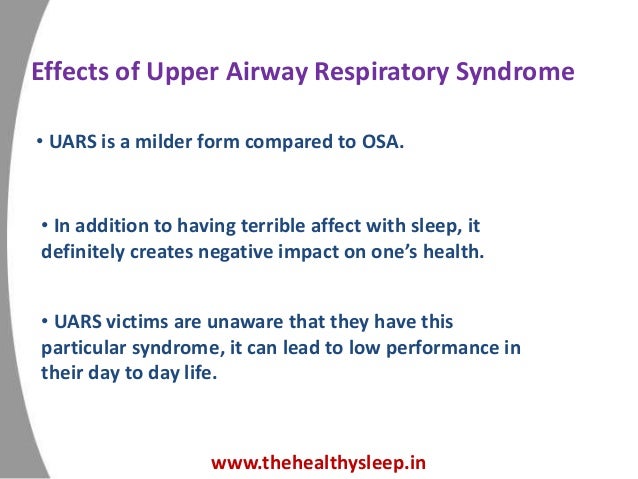 Effects of Upper Airway Respiratory Syndrome

• UARS is a milder form compared to OSA.

• In addition to having terrible affect with sleep, it definitely creates negative impact on one's health.

• UARS victims are unaware that they have this particular syndrome, it can lead to low performance in their day to day life.

www.thehealthysleep.in